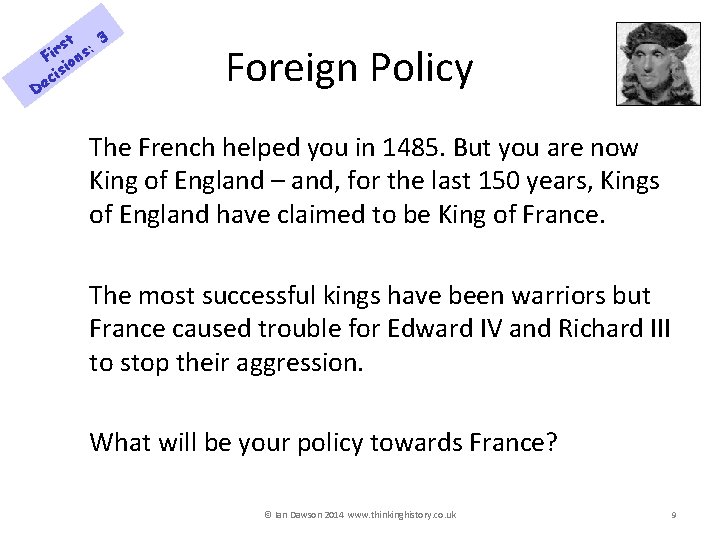 First Decisions: 3

Foreign Policy

The French helped you in 1485. But you are now King of England – and, for the last 150 years, Kings of England have claimed to be King of France.

The most successful kings have been warriors but France caused trouble for Edward IV and Richard III to stop their aggression.

What will be your policy towards France?

© Ian Dawson 2014 www.thinkinghistory.co.uk

9